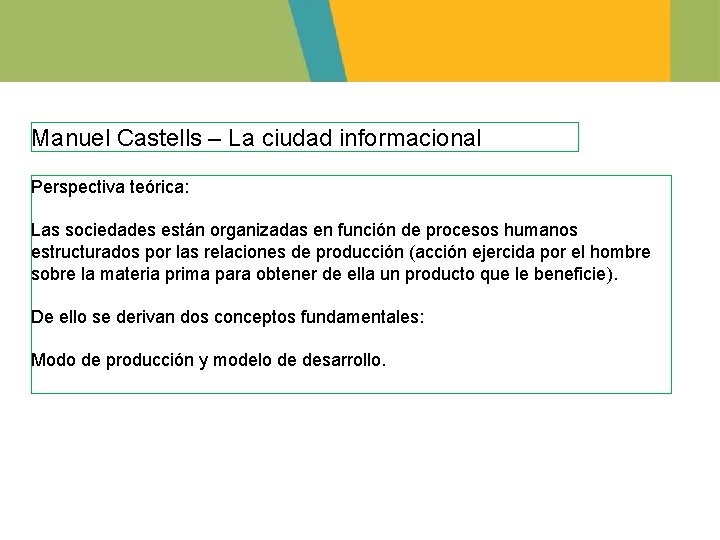 Manuel Castells – La ciudad informacional

Perspectiva teórica:

Las sociedades están organizadas en función de procesos humanos estructurados por las relaciones de producción (acción ejercida por el hombre sobre la materia prima para obtener de ella un producto que le beneficie).

De ello se derivan dos conceptos fundamentales:

Modo de producción y modelo de desarrollo.